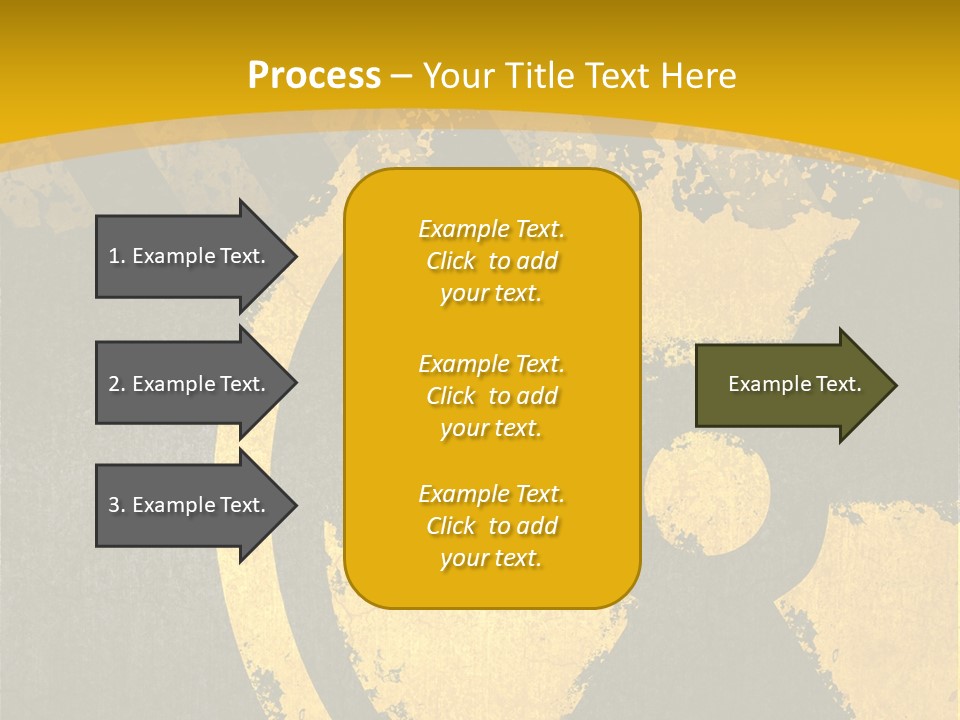 Process – Your Title Text Here

1. Example Text.

2. Example Text.

3. Example Text.

Example Text. Click to add your text.

Example Text. Click to add your text.

Example Text. Click to add your text.

Example Text.